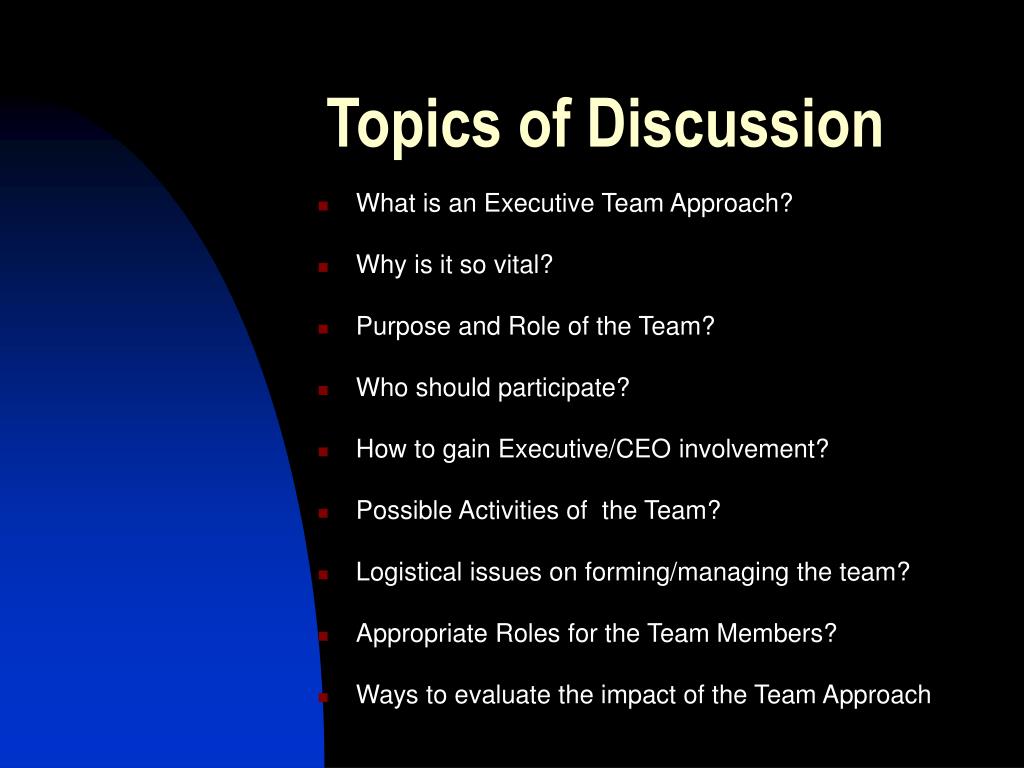 Topics of Discussion

- What is an Executive Team Approach?
- Why is it so vital?
- Purpose and Role of the Team?
- Who should participate?
- How to gain Executive/CEO involvement?
- Possible Activities of the Team?
- Logistical issues on forming/managing the team?
- Appropriate Roles for the Team Members?
- Ways to evaluate the impact of the Team Approach